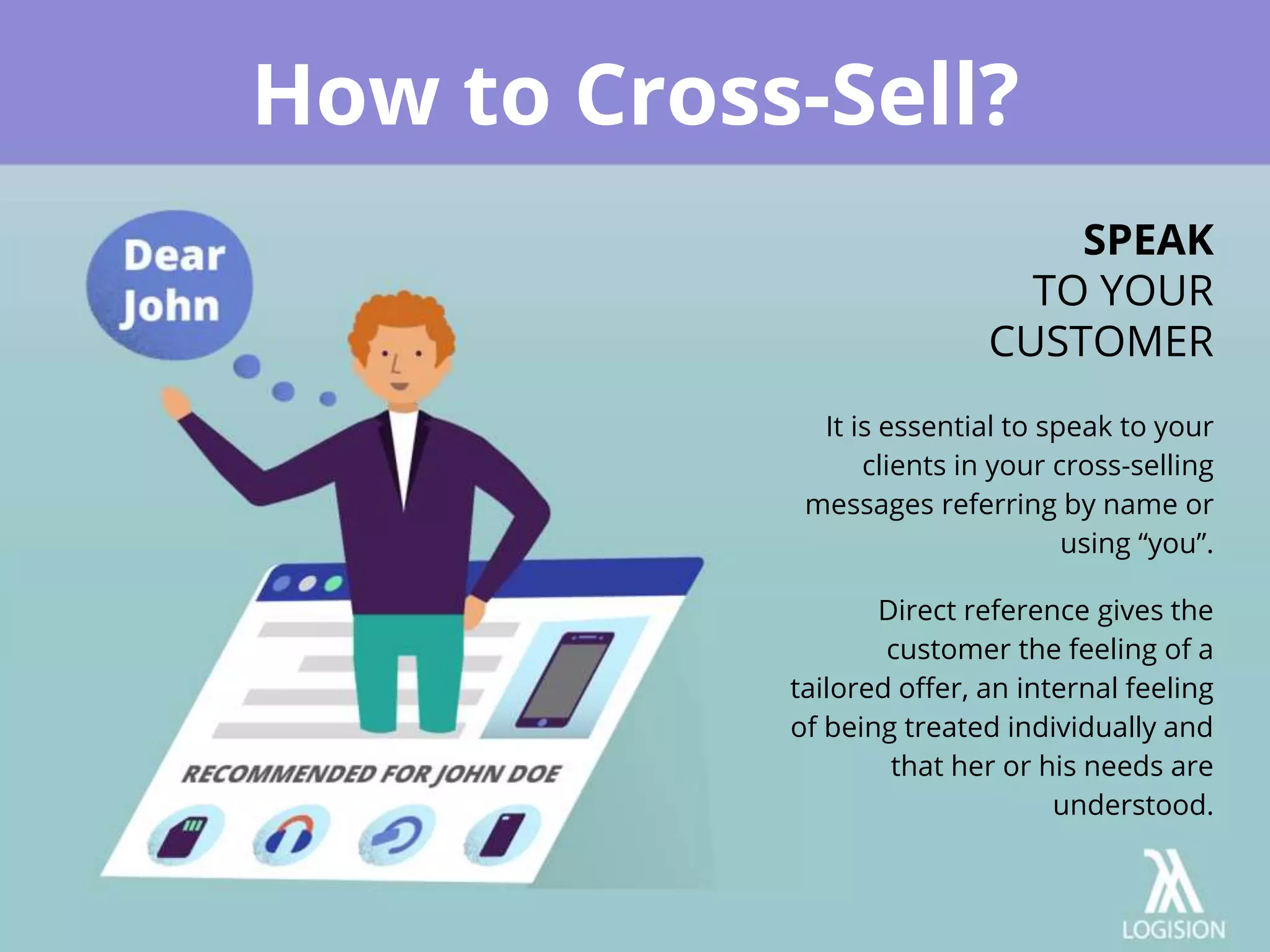 How to Cross-Sell?

Dear John

RECOMMENDED FOR JOHN DOE

SPEAK
TO YOUR
CUSTOMER

It is essential to speak to your clients in your cross-selling messages referring by name or using “you”.

Direct reference gives the customer the feeling of a tailored offer, an internal feeling of being treated individually and that her or his needs are understood.

LOGISION